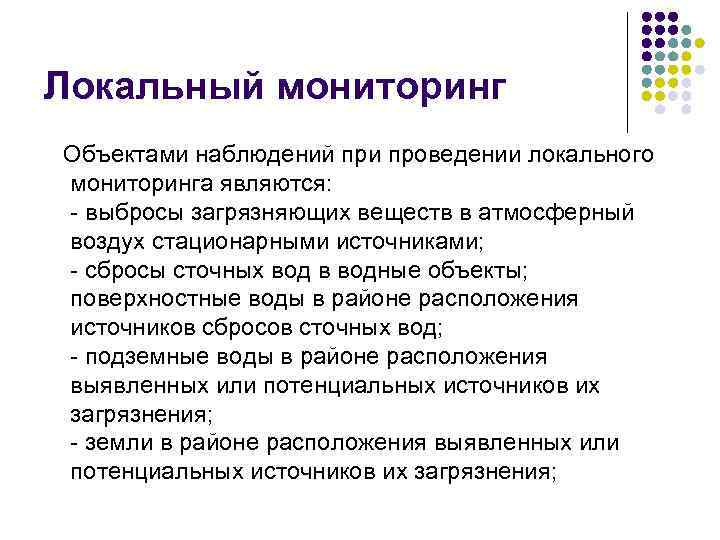 Локальный мониторинг

Объектами наблюдений при проведении локального мониторинга являются:
- выбросы загрязняющих веществ в атмосферный воздух стационарными источниками;
- сбросы сточных вод в водные объекты; поверхностные воды в районе расположения источников сбросов сточных вод;
- подземные воды в районе расположения выявленных или потенциальных источников их загрязнения;
- земли в районе расположения выявленных или потенциальных источников их загрязнения;